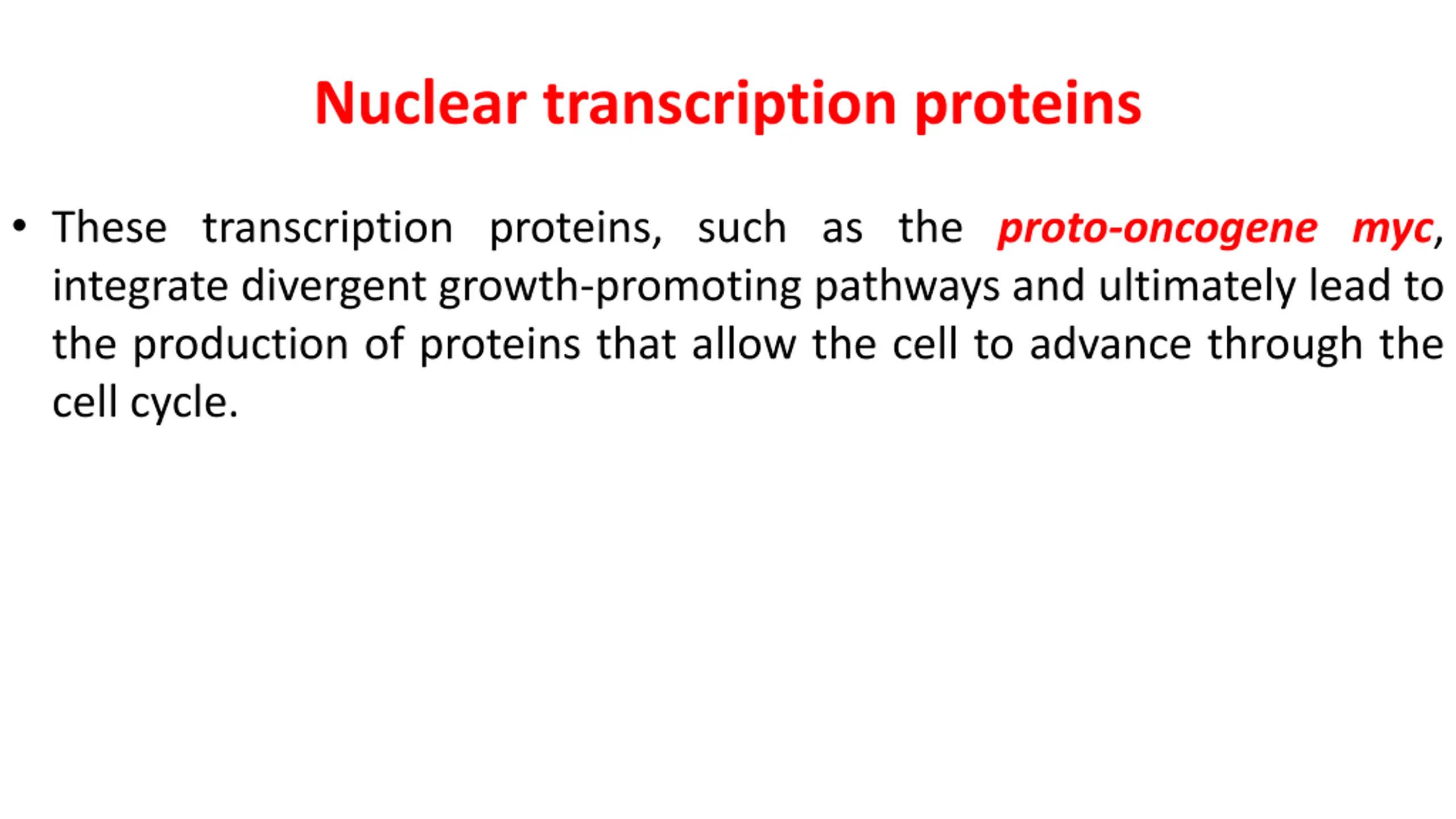 Nuclear transcription proteins

• These transcription proteins, such as the proto-oncogene myc, integrate divergent growth-promoting pathways and ultimately lead to the production of proteins that allow the cell to advance through the cell cycle.